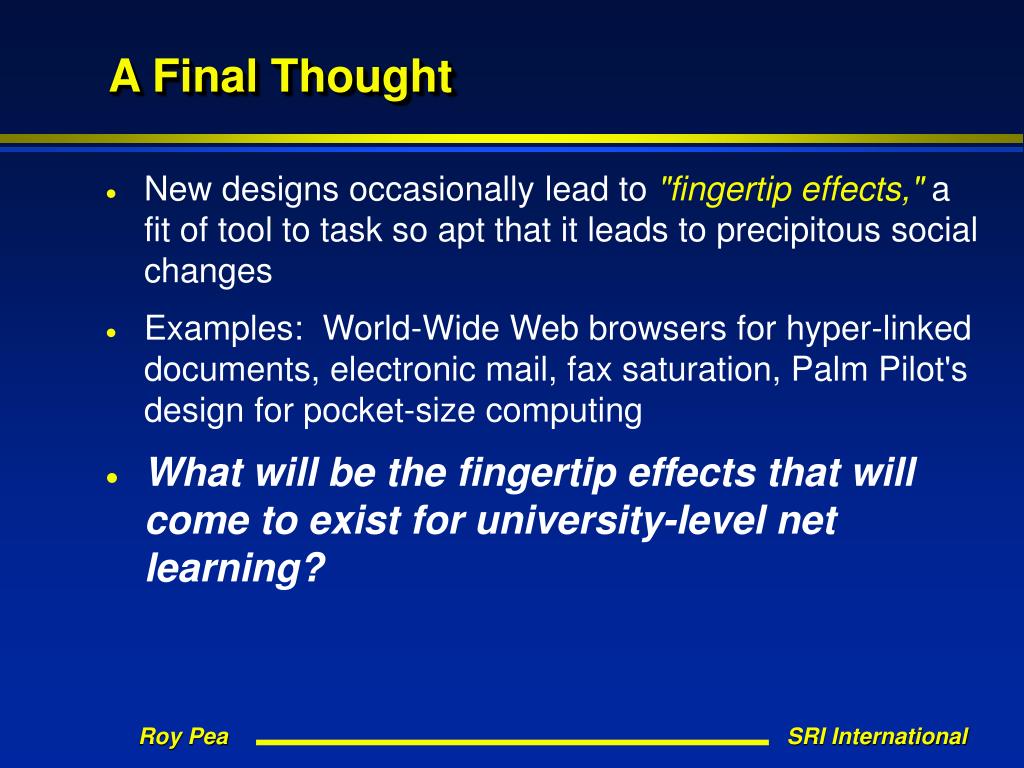 A Final Thought

• New designs occasionally lead to "fingertip effects," a fit of tool to task so apt that it leads to precipitous social changes

• Examples: World-Wide Web browsers for hyper-linked documents, electronic mail, fax saturation, Palm Pilot's design for pocket-size computing

• What will be the fingertip effects that will come to exist for university-level net learning?

Roy Pea

SRI International